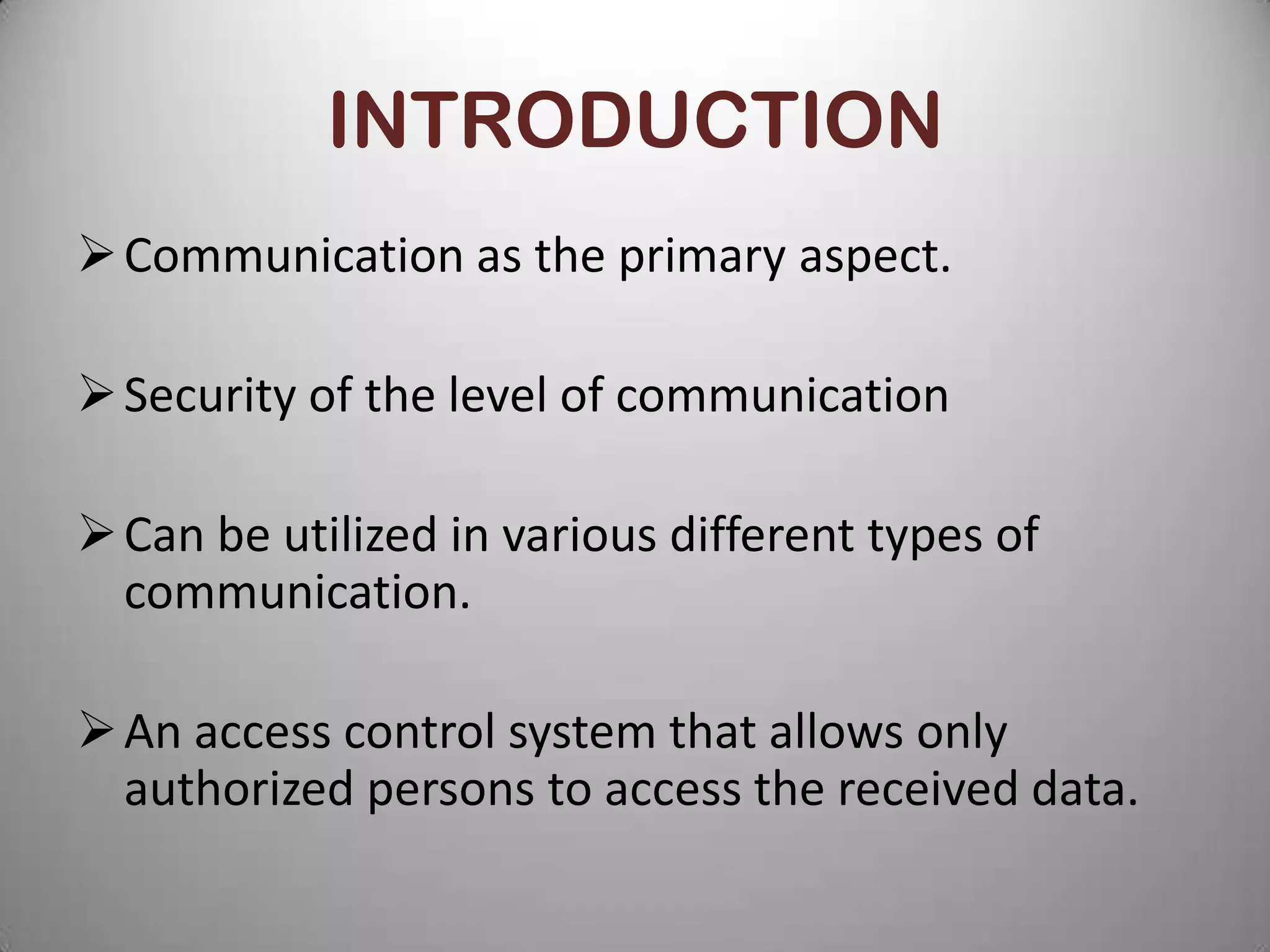 INTRODUCTION

➢ Communication as the primary aspect.

➢ Security of the level of communication

➢ Can be utilized in various different types of communication.

➢ An access control system that allows only authorized persons to access the received data.